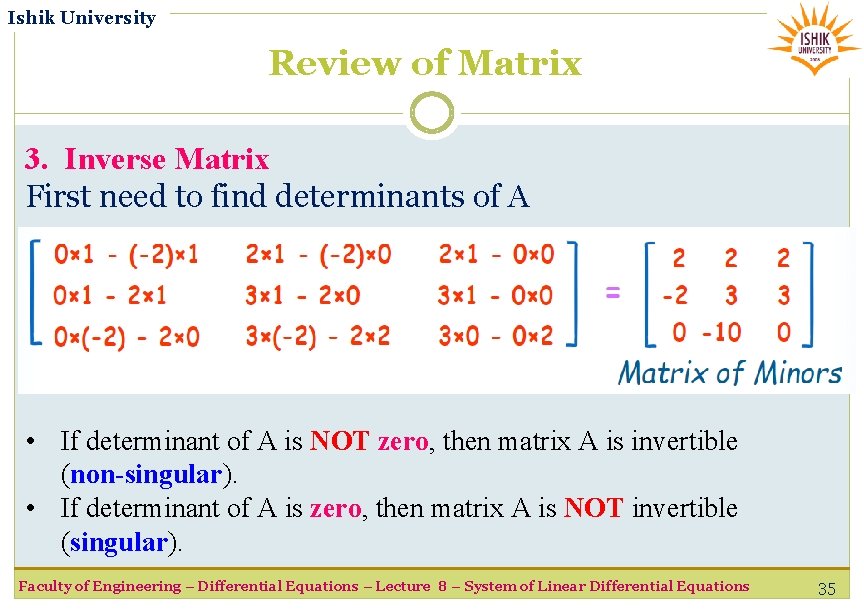 Ishik University

ISHIK UNIVERSITY

Review of Matrix

3. Inverse Matrix
First need to find determinants of A

$\begin{bmatrix} 0\times1 - (-2)\times1 & 2\times1 - (-2)\times0 & 2\times1 - 0\times0 \\ 0\times1 - 2\times1 & 3\times1 - 2\times0 & 3\times1 - 0\times0 \\ 0\times(-2) - 2\times0 & 3\times(-2) - 2\times2 & 3\times0 - 0\times2 \end{bmatrix} = \begin{bmatrix} 2 & 2 & 2 \\ -2 & 3 & 3 \\ 0 & -10 & 0 \end{bmatrix}$

Matrix of Minors

• If determinant of A is NOT zero, then matrix A is invertible (non-singular).
• If determinant of A is zero, then matrix A is NOT invertible (singular).

Faculty of Engineering – Differential Equations – Lecture 8 – System of Linear Differential Equations

35